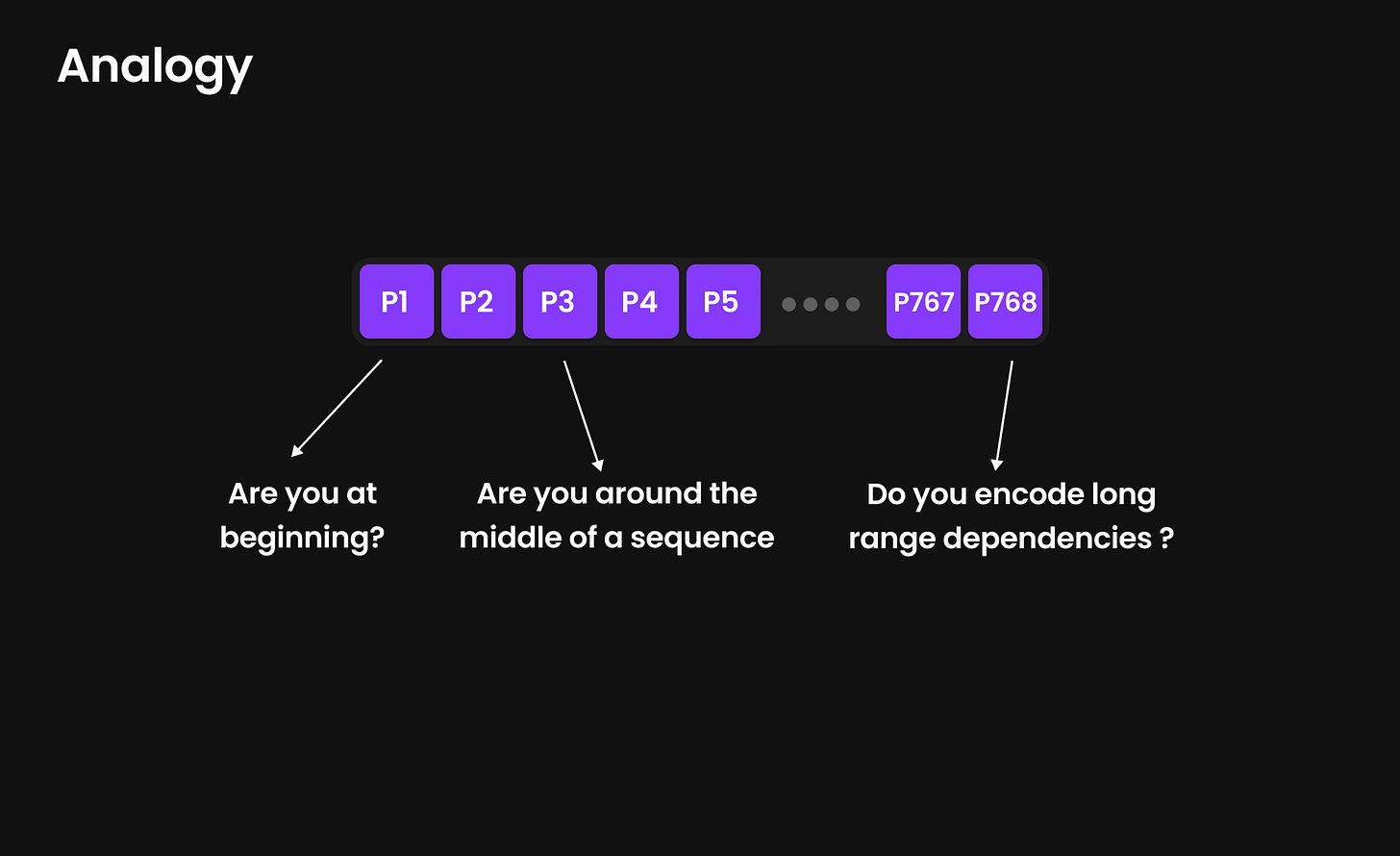 Analogy

P1 P2 P3 P4 P5 P767 P768

Are you at beginning?

Are you around the middle of a sequence

Do you encode long range dependencies ?